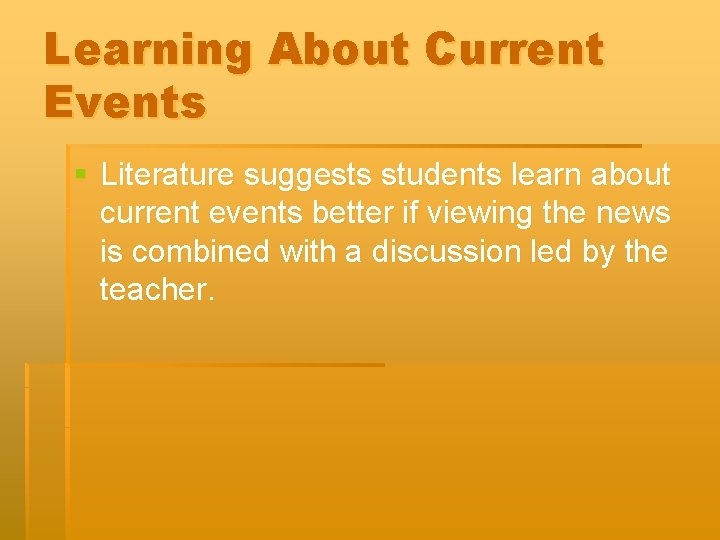 Learning About Current Events

Literature suggests students learn about current events better if viewing the news is combined with a discussion led by the teacher.